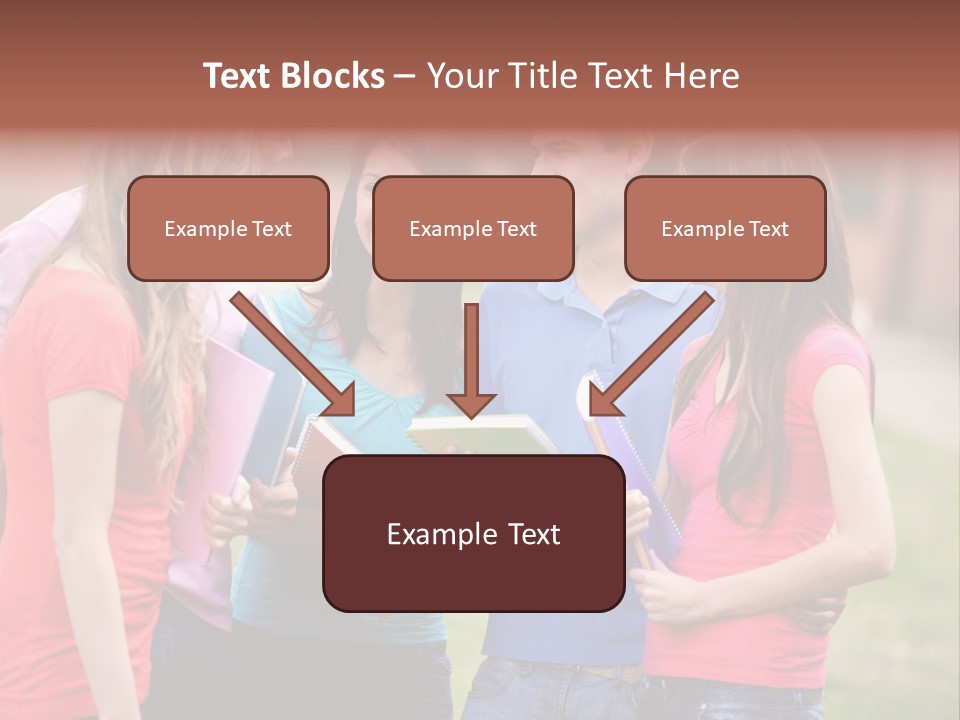 Text Blocks – Your Title Text Here

Example Text

Example Text

Example Text

Example Text